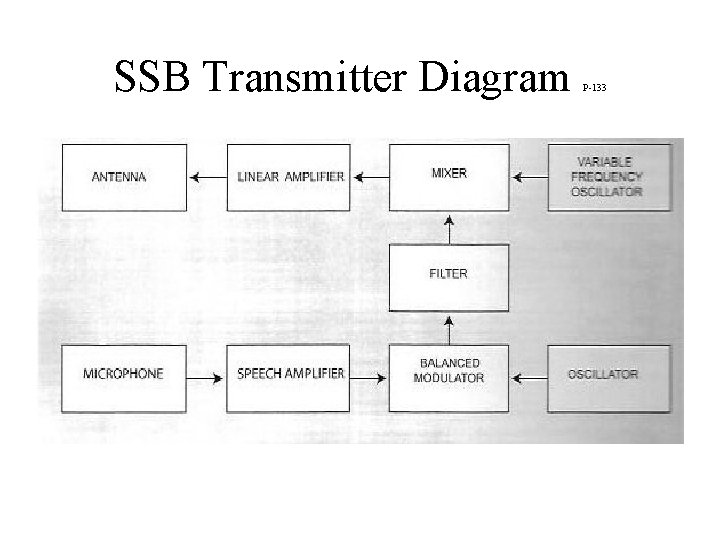 SSB Transmitter Diagram P-133

ANTENNA

LINEAR AMPLIFIER

MIXER

VARIABLE FREQUENCY OSCILLATOR

FILTER

MICROPHONE

SPEECH AMPLIFIER

BALANCED MODULATOR

OSCILLATOR